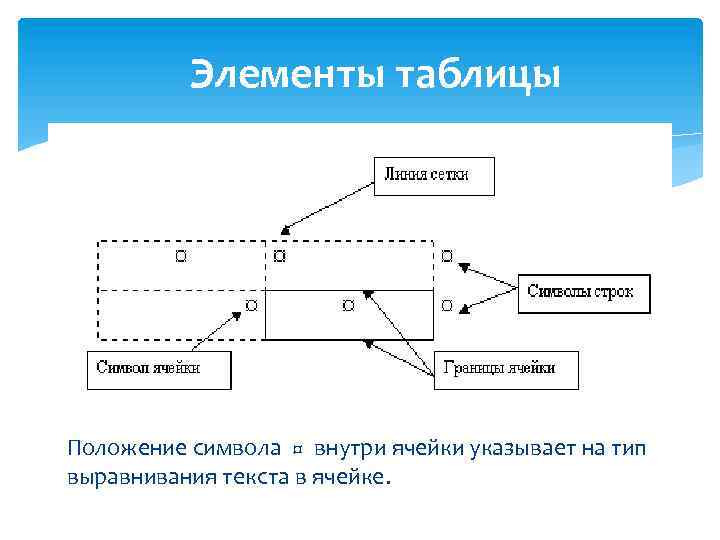 Элементы таблицы

Линия сетки

¤ ¤ ¤

¤ ¤ ¤

Символы строк

Символ ячейки

Границы ячейки

Положение символа ¤ внутри ячейки указывает на тип выравнивания текста в ячейке.